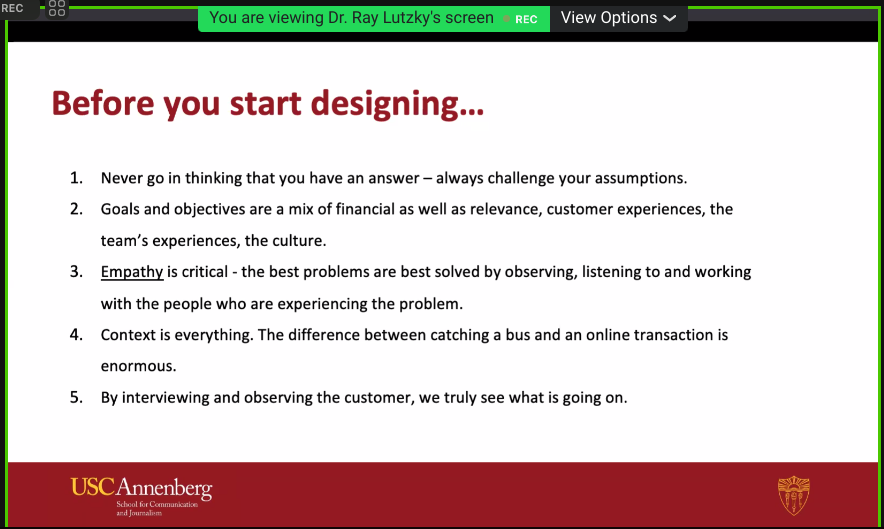 REC

You are viewing Dr. Ray Lutzky's screen REC View Options

Before you start designing…

1. Never go in thinking that you have an answer – always challenge your assumptions.
2. Goals and objectives are a mix of financial as well as relevance, customer experiences, the team's experiences, the culture.
3. Empathy is critical - the best problems are best solved by observing, listening to and working with the people who are experiencing the problem.
4. Context is everything. The difference between catching a bus and an online transaction is enormous.
5. By interviewing and observing the customer, we truly see what is going on.

USCAnnenberg
School for Communication and Journalism